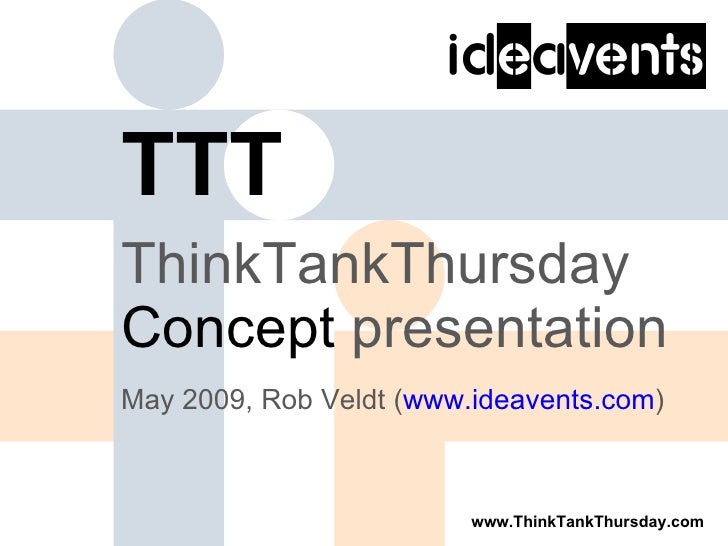 ideavents

TTT

ThinkTankThursday
Concept presentation

May 2009, Rob Veldt (www.ideavents.com)

www.ThinkTankThursday.com